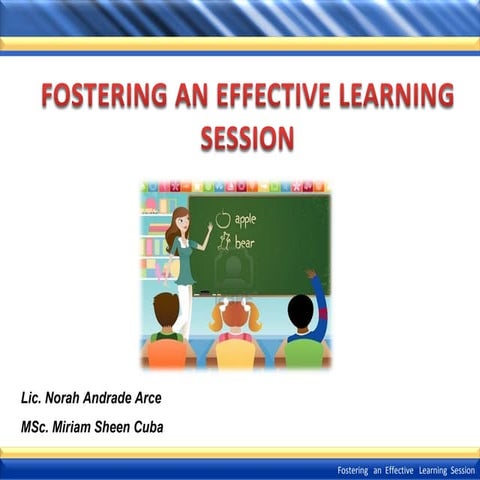 FOSTERING AN EFFECTIVE LEARNING SESSION

apple
bear

Lic. Norah Andrade Arce

MSc. Miriam Sheen Cuba

Fostering an Effective Learning Session